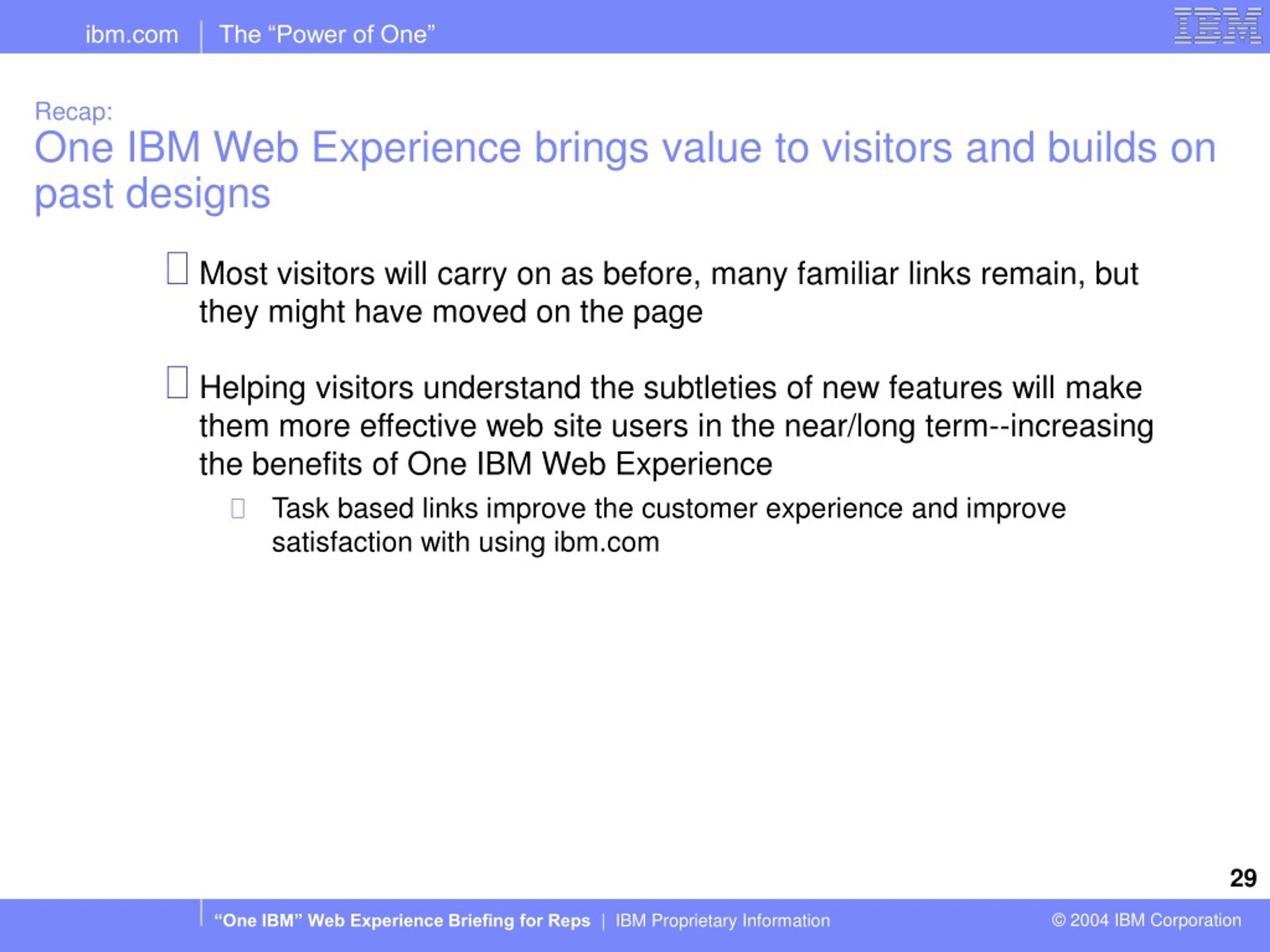 ibm.com | The “Power of One”

IBM

Recap:
One IBM Web Experience brings value to visitors and builds on past designs

Most visitors will carry on as before, many familiar links remain, but they might have moved on the page

Helping visitors understand the subtleties of new features will make them more effective web site users in the near/long term--increasing the benefits of One IBM Web Experience

Task based links improve the customer experience and improve satisfaction with using ibm.com

29

“One IBM” Web Experience Briefing for Reps | IBM Proprietary Information

© 2004 IBM Corporation